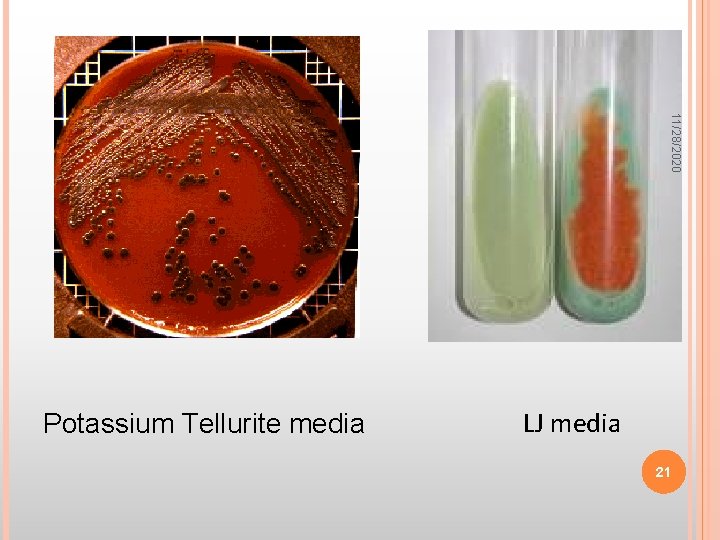 11/28/2020

Potassium Tellurite media

LJ media

21